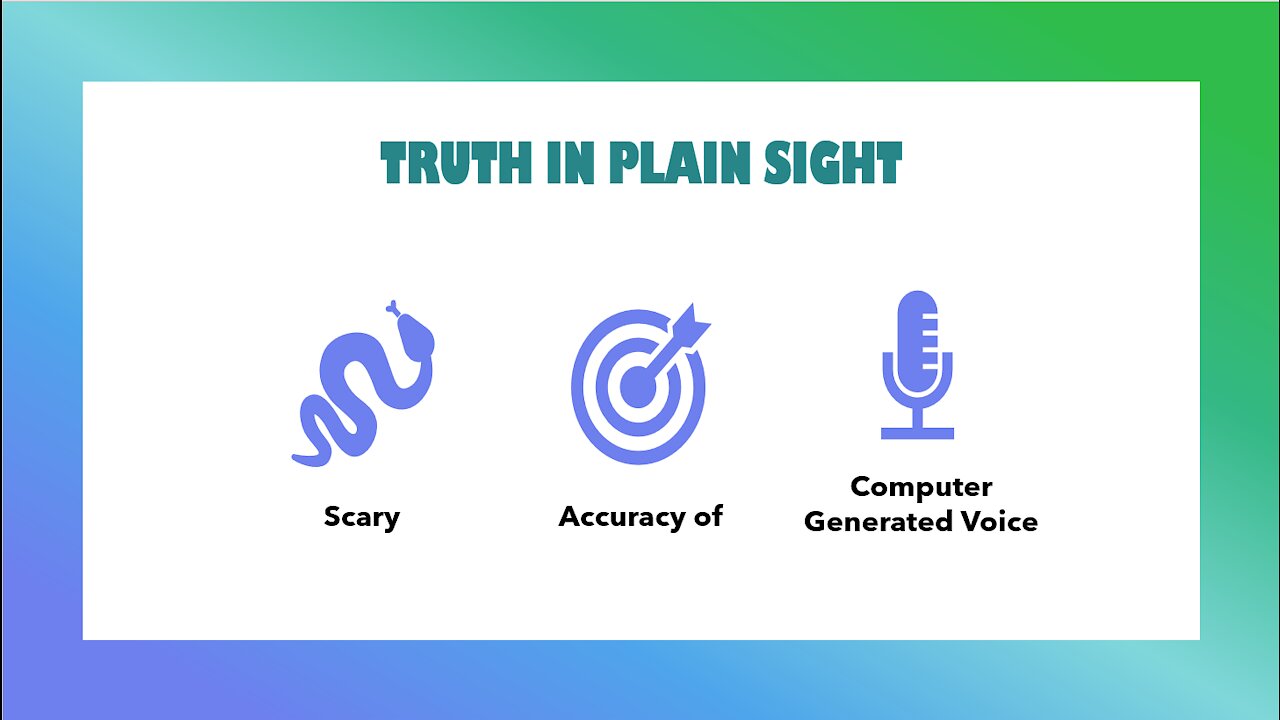 TRUTH IN PLAIN SIGHT

Scary

Accuracy of

Computer Generated Voice